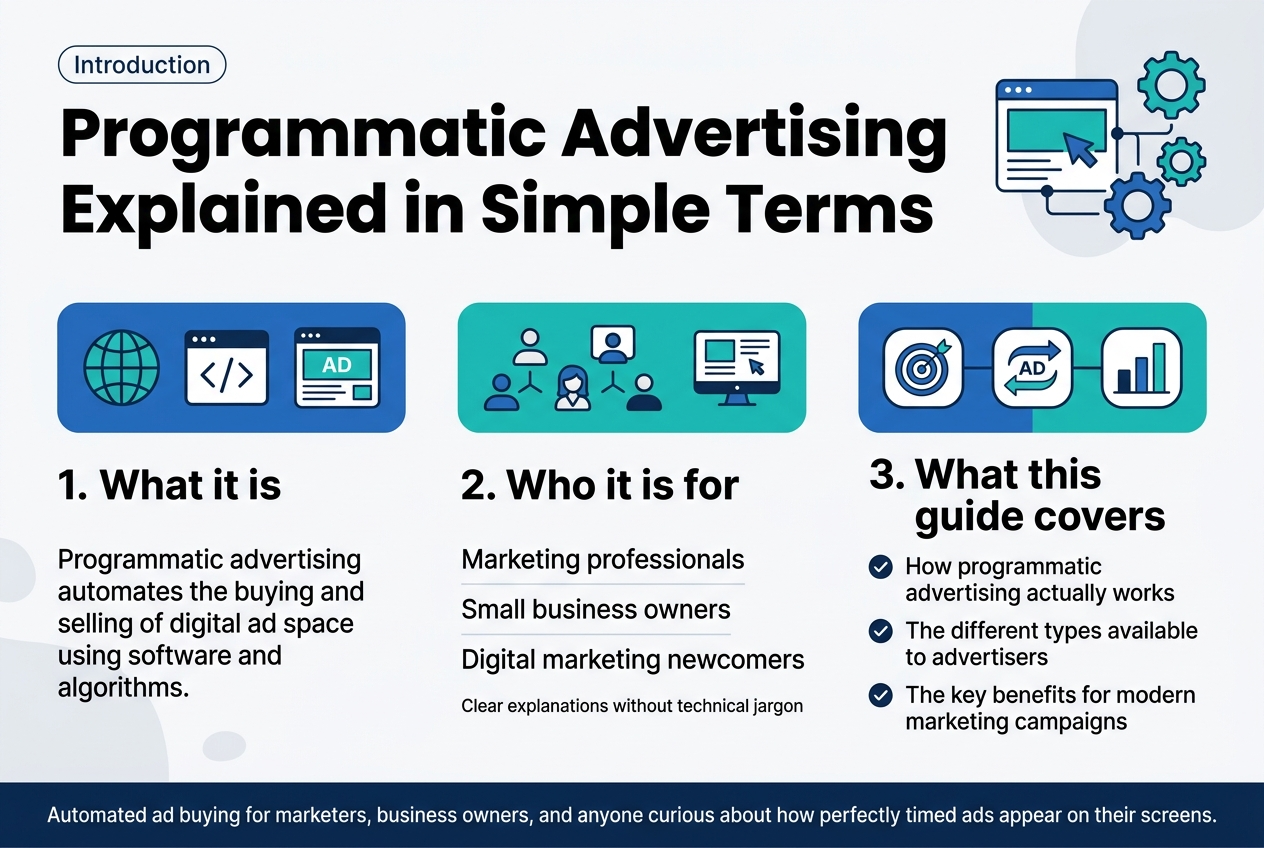 Introduction

Programmatic Advertising Explained in Simple Terms

</>

AD

AD

1. What it is

Programmatic advertising automates the buying and selling of digital ad space using software and algorithms.

2. Who it is for

Marketing professionals

Small business owners

Digital marketing newcomers

Clear explanations without technical jargon

3. What this guide covers

How programmatic advertising actually works

The different types available to advertisers

The key benefits for modern marketing campaigns

Automated ad buying for marketers, business owners, and anyone curious about how perfectly timed ads appear on their screens.